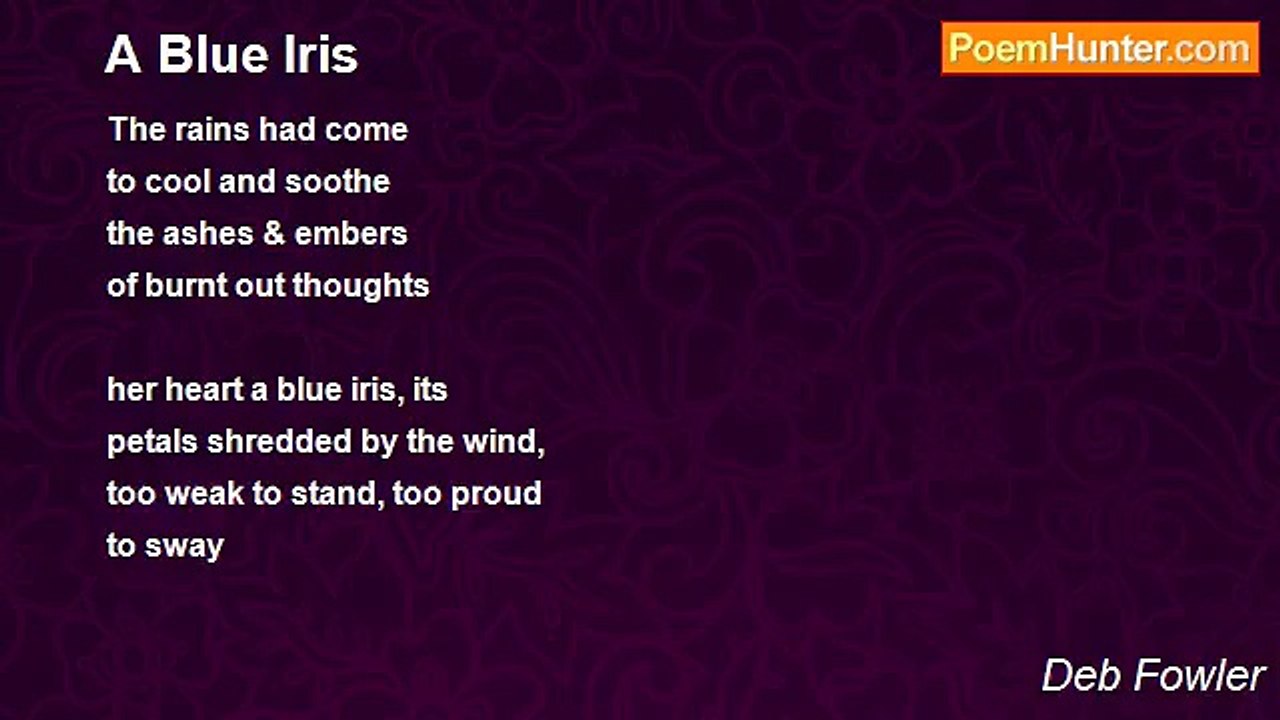 A Blue Iris

PoemHunter.com

The rains had come
to cool and soothe
the ashes & embers
of burnt out thoughts

her heart a blue iris, its
petals shredded by the wind,
too weak to stand, too proud
to sway

Deb Fowler